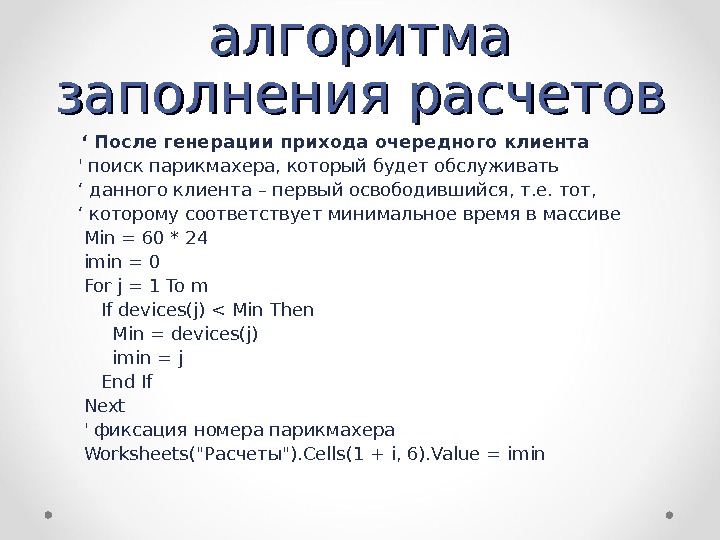 алгоритма заполнения расчетов

‘ После генерации прихода очередного клиента
' поиск парикмахера, который будет обслуживать
‘ данного клиента – первый освободившийся, т.е. тот,
‘ которому соответствует минимальное время в массиве
Min = 60 * 24
imin = 0
For j = 1 To m
If devices(j) < Min Then
Min = devices(j)
imin = j
End If
Next
' фиксация номера парикмахера
Worksheets("Расчеты").Cells(1 + i, 6).Value = imin